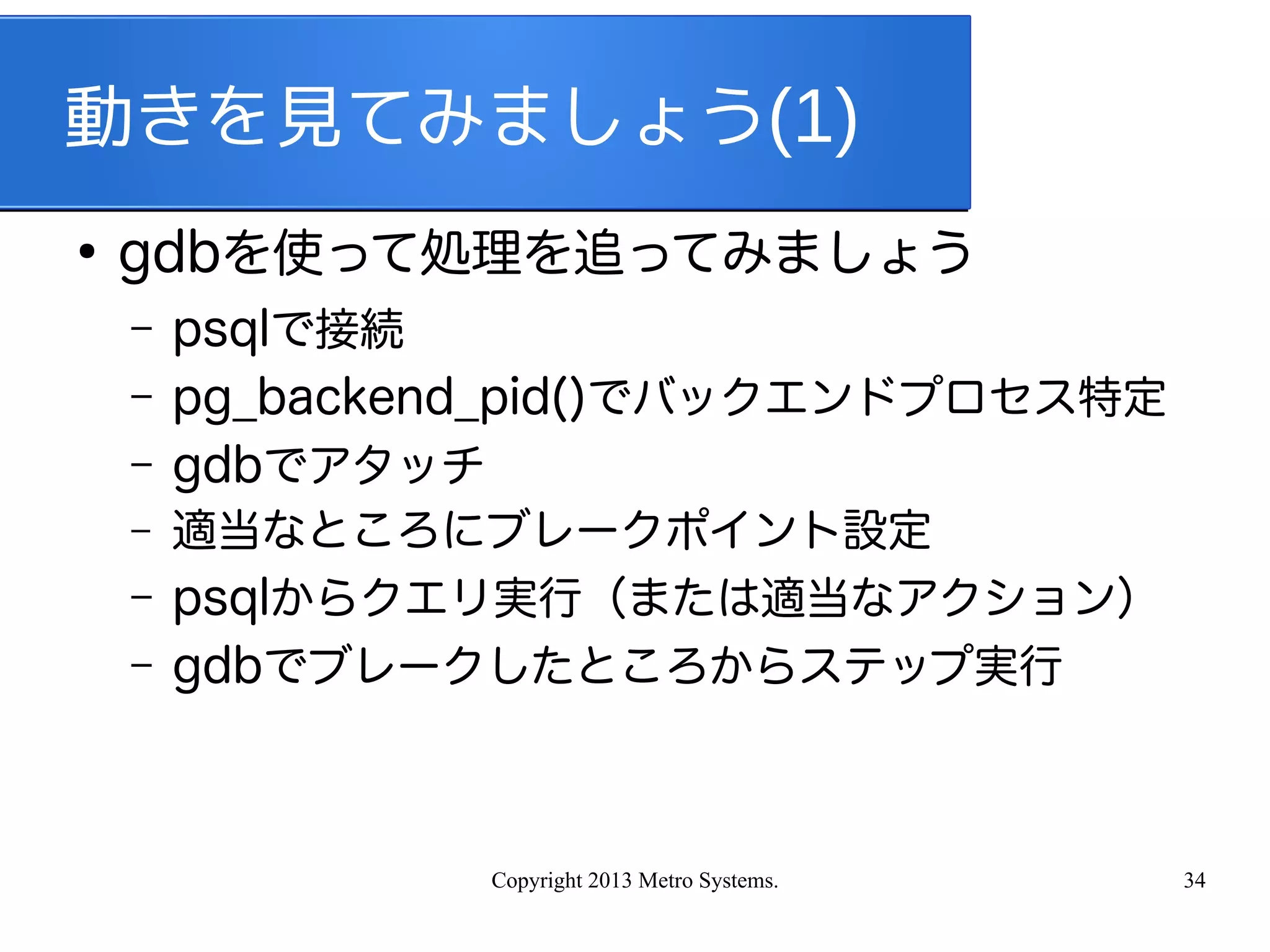 動きを見てみましょう(1)

• gdbを使って処理を追ってみましょう
  – psqlで接続
  – pg_backend_pid()でバックエンドプロセス特定
  – gdbでアタッチ
  – 適当なところにブレークポイント設定
  – psqlからクエリ実行（または適当なアクション）
  – gdbでブレークしたところからステップ実行

Copyright 2013 Metro Systems.

34